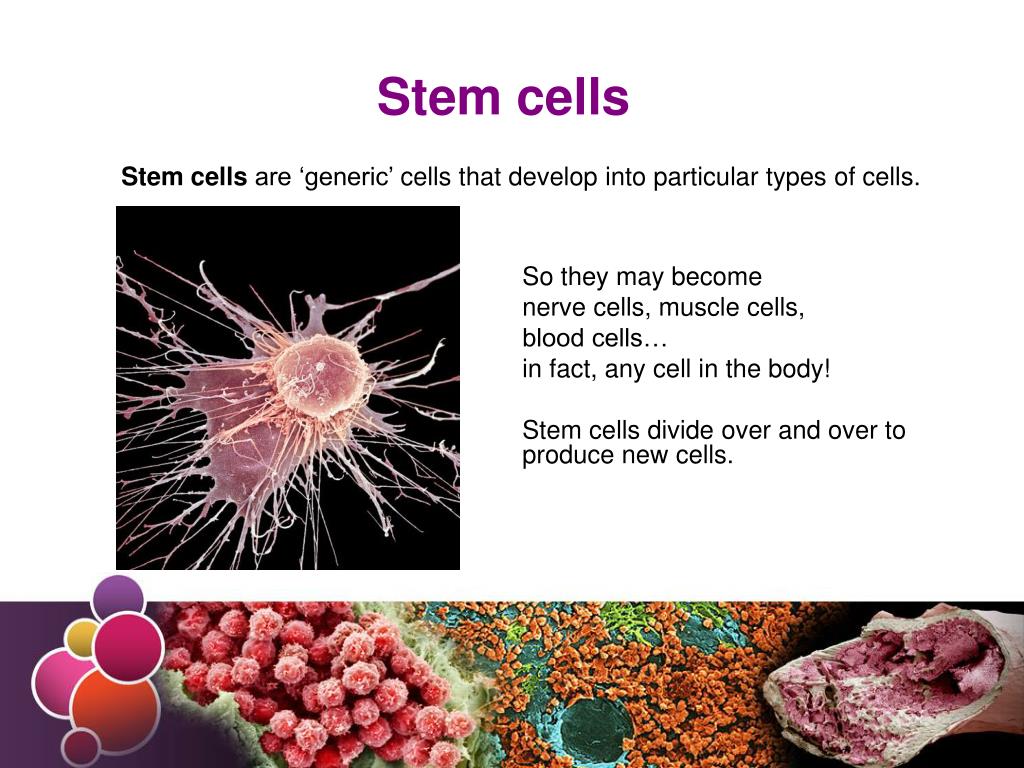 Stem cells

Stem cells are ‘generic’ cells that develop into particular types of cells.

So they may become nerve cells, muscle cells, blood cells… in fact, any cell in the body!

Stem cells divide over and over to produce new cells.